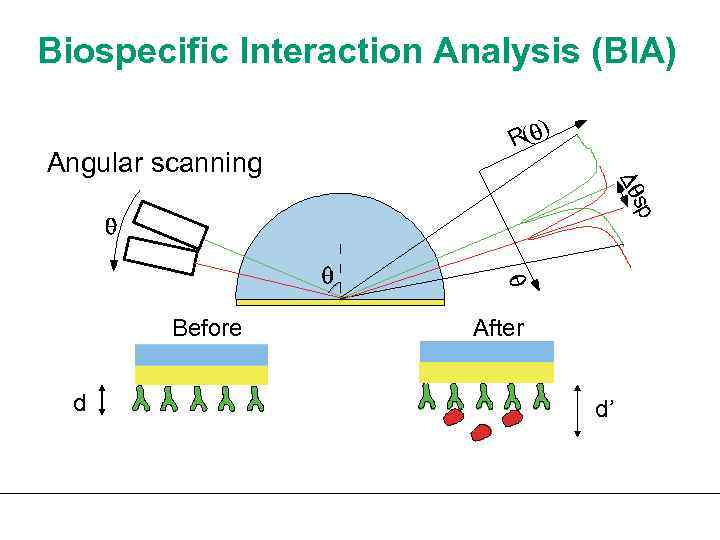 Biospecific Interaction Analysis (BIA)

Angular scanning

$\theta$

$\theta$

$R(\theta)$

$\Delta\theta sp$

$\theta$

Before

After

d

d'